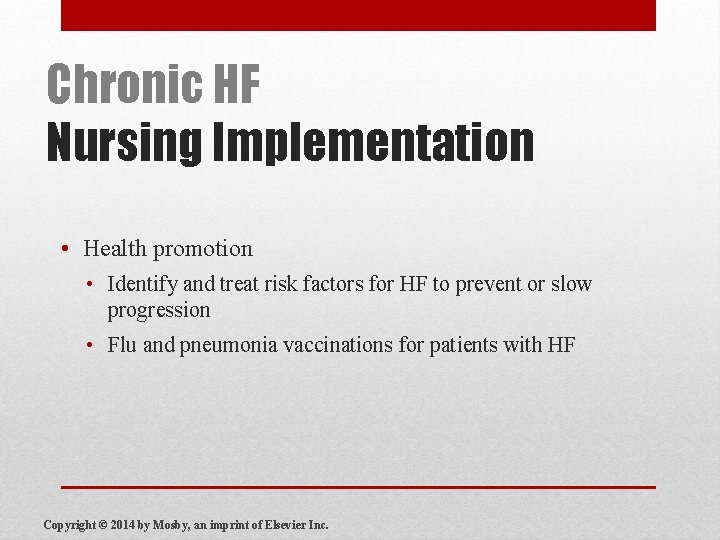 Chronic HF
Nursing Implementation

• Health promotion
  • Identify and treat risk factors for HF to prevent or slow progression
  • Flu and pneumonia vaccinations for patients with HF

Copyright © 2014 by Mosby, an imprint of Elsevier Inc.